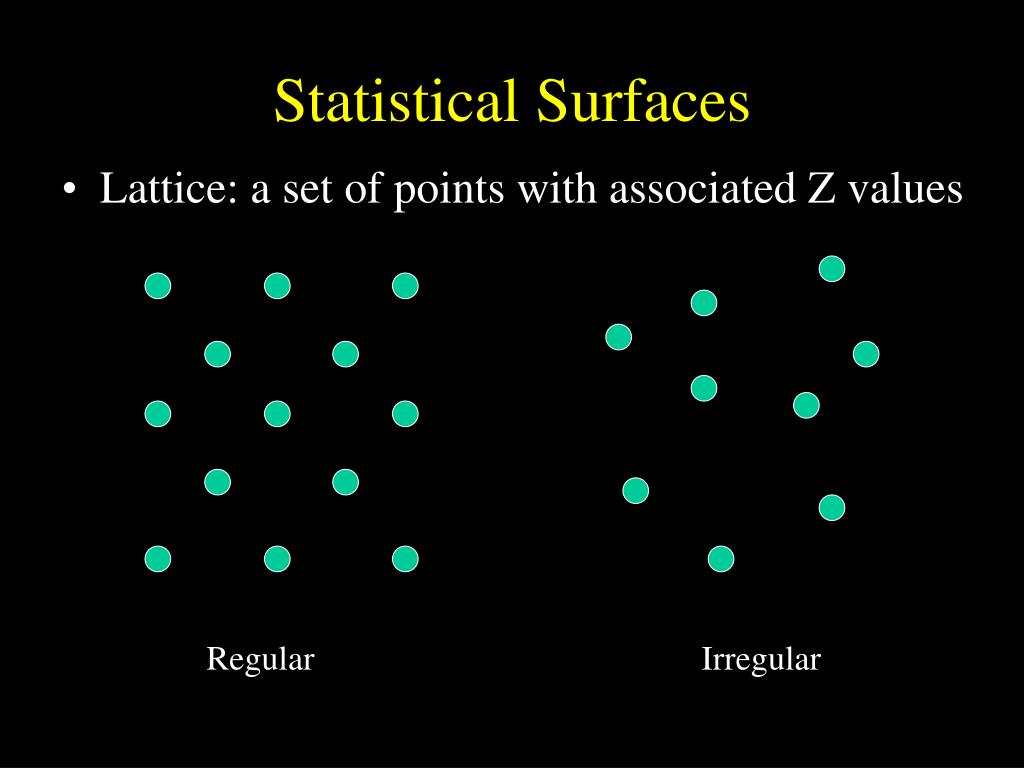 Statistical Surfaces

• Lattice: a set of points with associated Z values

Regular

Irregular